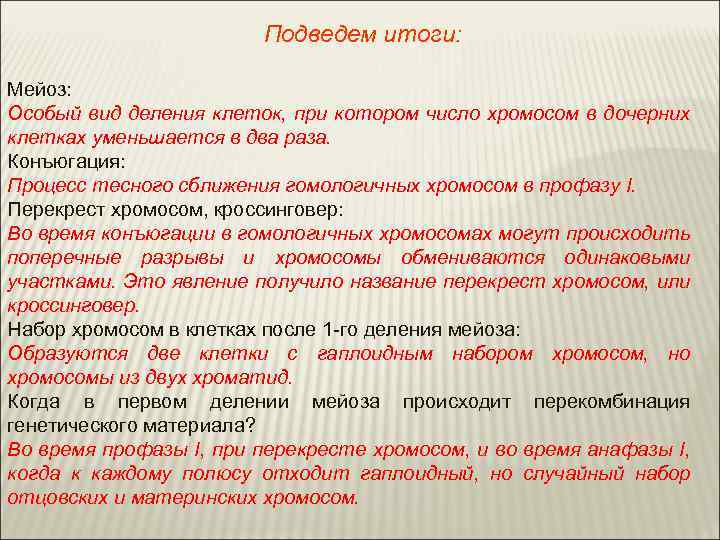 Подведем итоги:

Мейоз:
Особый вид деления клеток, при котором число хромосом в дочерних клетках уменьшается в два раза.
Конъюгация:
Процесс тесного сближения гомологичных хромосом в профазу I.
Перекрест хромосом, кроссинговер:
Во время конъюгации в гомологичных хромосомах могут происходить поперечные разрывы и хромосомы обмениваются одинаковыми участками. Это явление получило название перекрест хромосом, или кроссинговер.
Набор хромосом в клетках после 1-го деления мейоза:
Образуются две клетки с гаплоидным набором хромосом, но хромосомы из двух хроматид.
Когда в первом делении мейоза происходит перекомбинация генетического материала?
Во время профазы I, при перекресте хромосом, и во время анафазы I, когда к каждому полюсу отходит гаплоидный, но случайный набор отцовских и материнских хромосом.